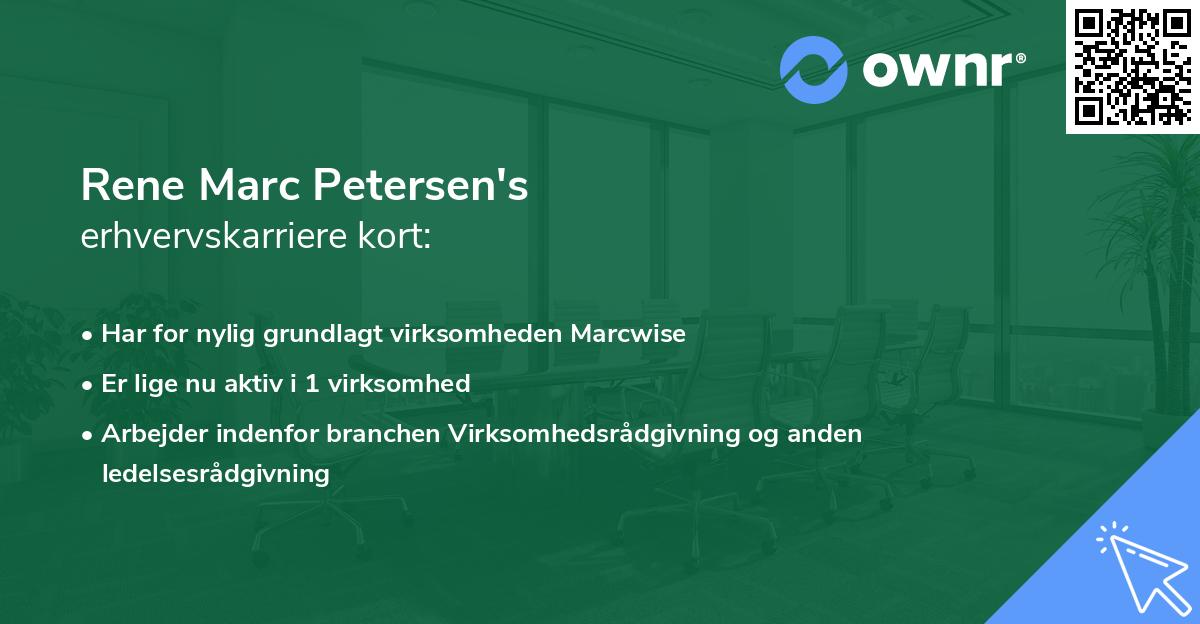 ownr®

Rene Marc Petersen's
erhvervskarriere kort:

• Har for nylig grundlagt virksomheden Marcwise
• Er lige nu aktiv i 1 virksomhed
• Arbejder indenfor branchen Virksomhedsrådgivning og anden ledelsesrådgivning